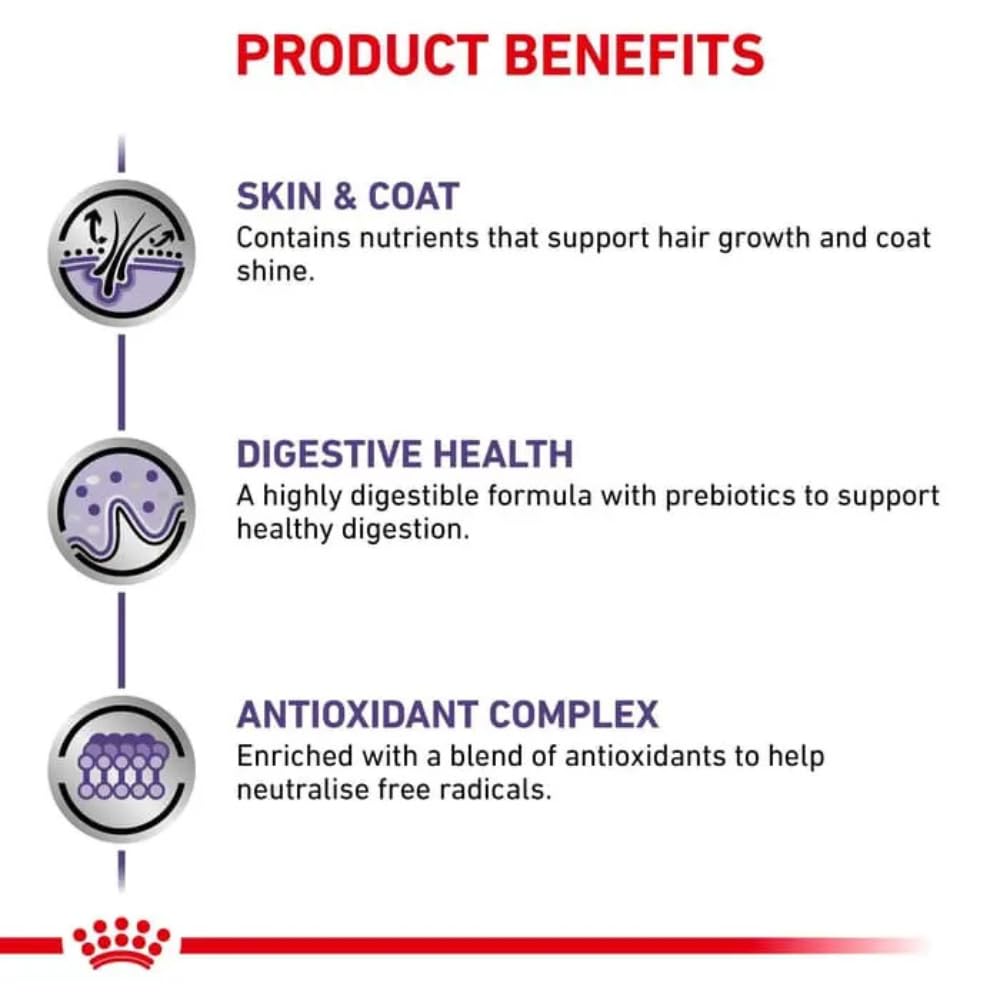 PRODUCT BENEFITS

SKIN & COAT
Contains nutrients that support hair growth and coat shine.

DIGESTIVE HEALTH
A highly digestible formula with prebiotics to support healthy digestion.

ANTIOXIDANT COMPLEX
Enriched with a blend of antioxidants to help neutralise free radicals.